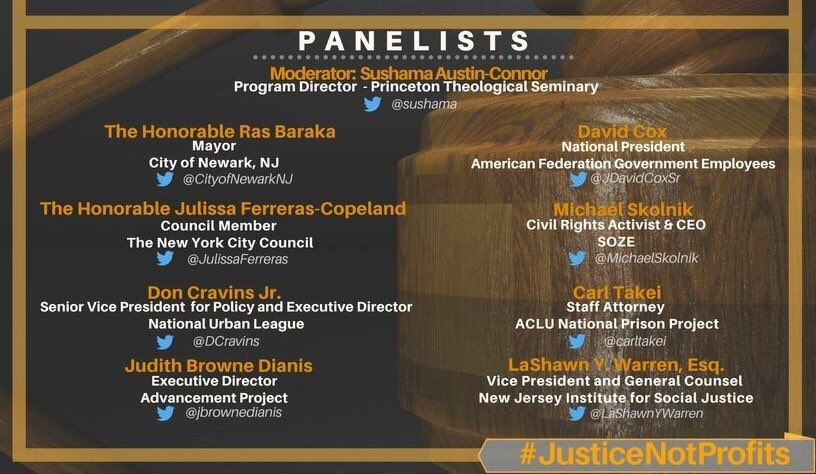 PANELISTS

Moderator: Sushama Austin-Connor
Program Director - Princeton Theological Seminary
@sushama

The Honorable Ras Baraka
Mayor
City of Newark, NJ
@CityofNewarkNJ

The Honorable Julissa Ferreras-Copeland
Council Member
The New York City Council
@JulissaFerreras

Don Cravins Jr.
Senior Vice President for Policy and Executive Director
National Urban League
@DCravins

Judith Browne Dianis
Executive Director
Advancement Project
@jbrownedianis

David Cox
National President
American Federation Government Employees
@JDavidCoxSr

Michael Skolnik
Civil Rights Activist & CEO
SOZE
@MichaelSkolnik

Carl Takei
Staff Attorney
ACLU National Prison Project
@carltakei

LaShawn Y. Warren, Esq.
Vice President and General Counsel
New Jersey Institute for Social Justice
@LaShawnYWarren

#JusticeNotProfits